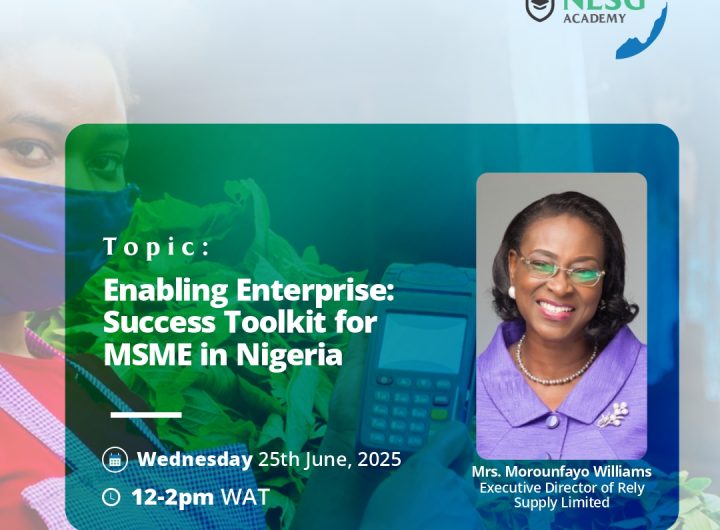 NESG ACADEMY

Topic:

Enabling Enterprise: Success Toolkit for MSME in Nigeria

Wednesday 25th June, 2025

12-2pm WAT

Mrs. Morounfayo Williams
Executive Director of Rely Supply Limited